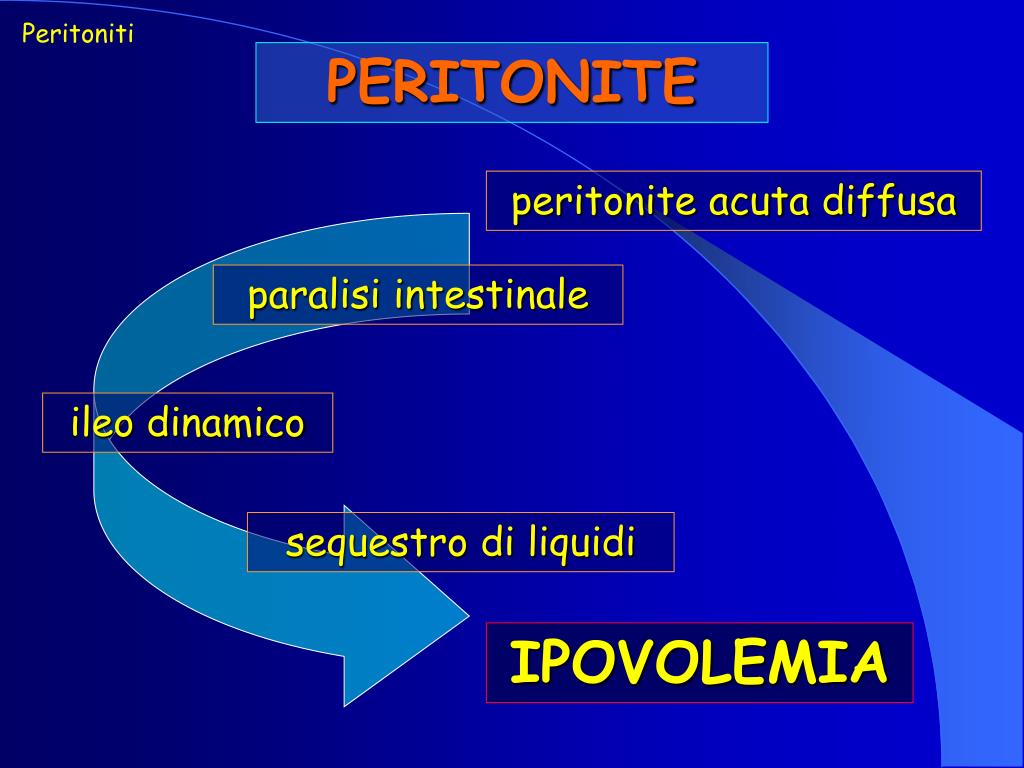 Peritoniti

PERITONITE

peritonite acuta diffusa

paralisi intestinale

ileo dinamico

sequestro di liquidi

IPOVOLEMIA